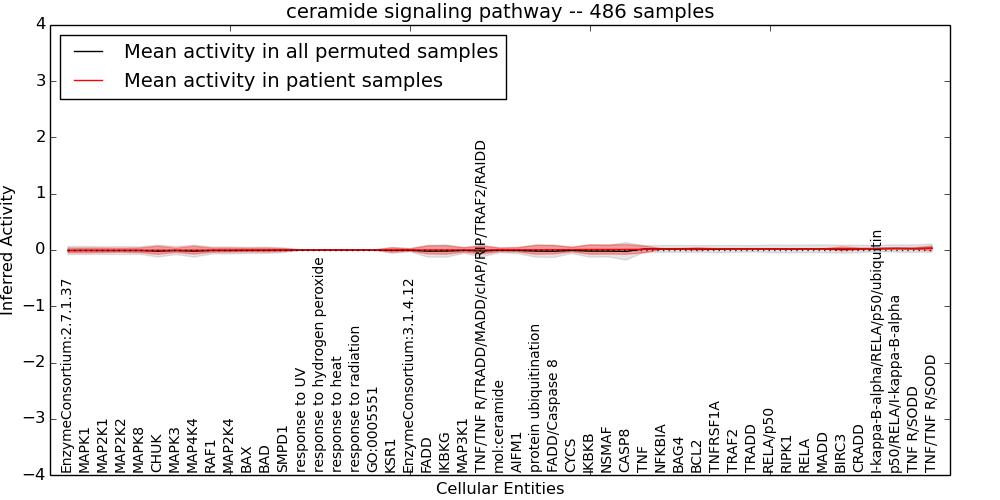 ceramide signaling pathway -- 486 samples

Mean activity in all permuted samples
Mean activity in patient samples

Inferred Activity

4
3
2
1
0
−1
−2
−3
−4

EnzymeConsortium:2.7.1.37
MAPK1
MAP2K1
MAP2K2
MAPK8
CHUK
MAPK3
MAP4K4
RAF1
MAP2K4
BAX
BAD
SMPD1
response to UV
response to hydrogen peroxide
response to heat
response to radiation
GO:0005551
KSR1
EnzymeConsortium:3.1.4.12
FADD
IKBKG
MAP3K1
TNF/TNF R/TRADD/MADD/cIAP/RIP/TRAF2/RAIDD
mol:ceramide
AIFM1
protein ubiquitination
FADD/Caspase 8
CYCS
IKBKB
NSMAF
CASP8
TNF
NFKBIA
BAG4
BCL2
TNFRSF1A
TRAF2
TRADD
RELA/p50
RIPK1
RELA
MADD
BIRC3
CRADD
I-kappa-B-alpha/RELA/p50/ubiquitin
p50/RELA/I-kappa-B-alpha
TNF R/SODD
TNF/TNF R/SODD

Cellular Entities